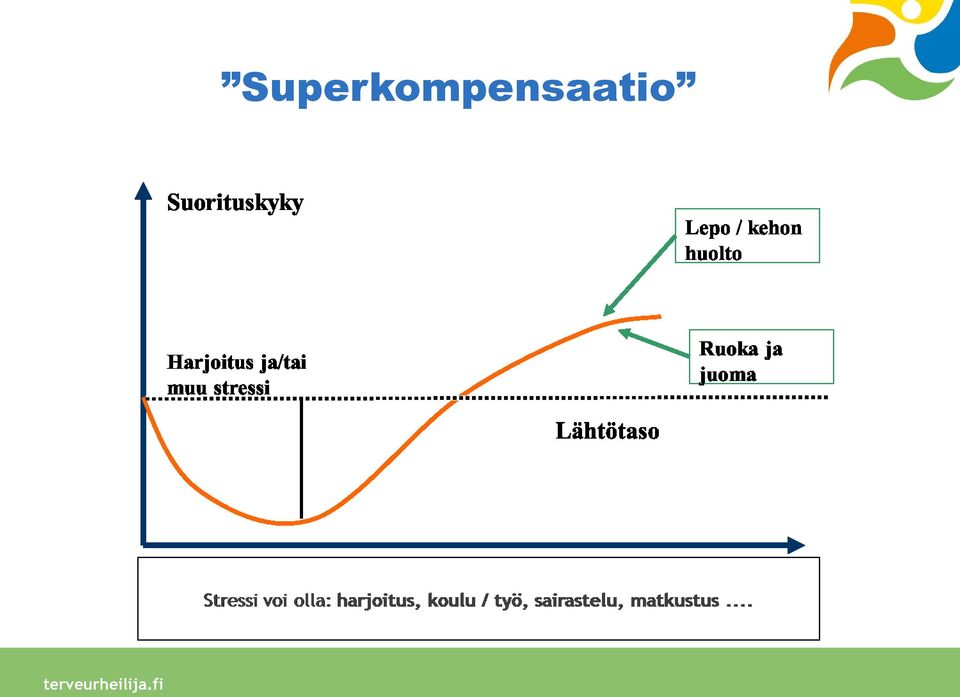 ”Superkompensaatio”

Suorituskyky

Lepo / kehon huolto

Ruoka ja juoma

Harjoitus ja/tai muu stressi

Lähtötaso

Stressi voi olla: harjoitus, koulu / työ, sairastelu, matkustus ....

terveurheilija.fi